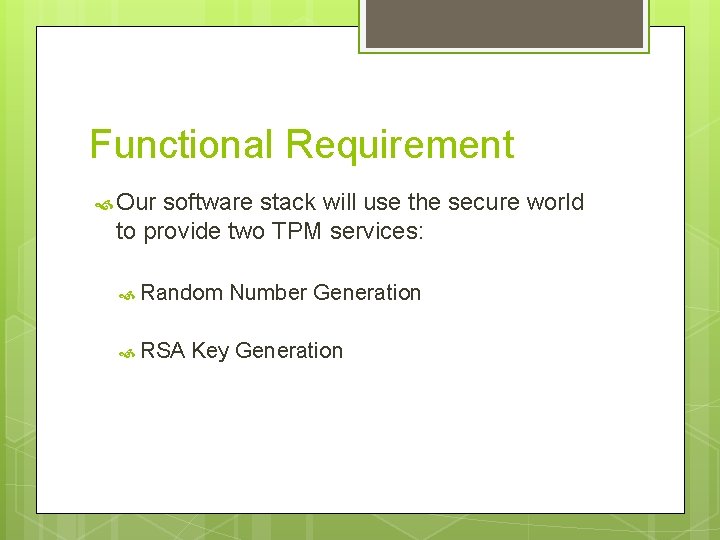 Functional Requirement

Our software stack will use the secure world to provide two TPM services:

Random Number Generation

RSA Key Generation